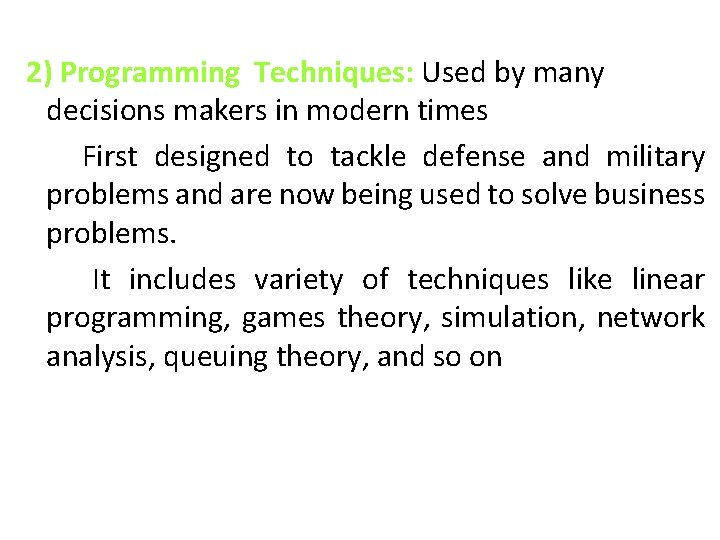 2) Programming Techniques: Used by many decisions makers in modern times

First designed to tackle defense and military problems and are now being used to solve business problems.

It includes variety of techniques like linear programming, games theory, simulation, network analysis, queuing theory, and so on